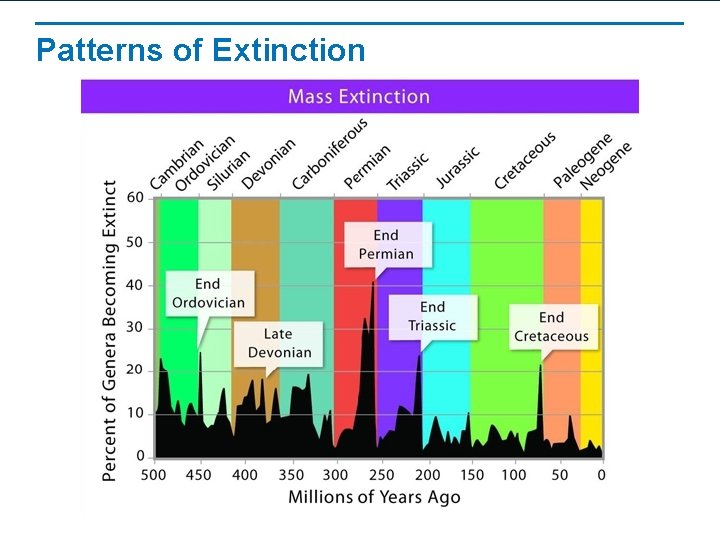 Patterns of Extinction

Mass Extinction

Cambrian
Ordovician
Silurian
Devonian
Carboniferous
Permian
Triassic
Jurassic
Cretaceous
Paleogene
Neogene

Percent of Genera Becoming Extinct

60
50
40
30
20
10
0

End Ordovician

Late Devonian

End Permian

End Triassic

End Cretaceous

500 450 400 350 300 250 200 150 100 50 0

Millions of Years Ago